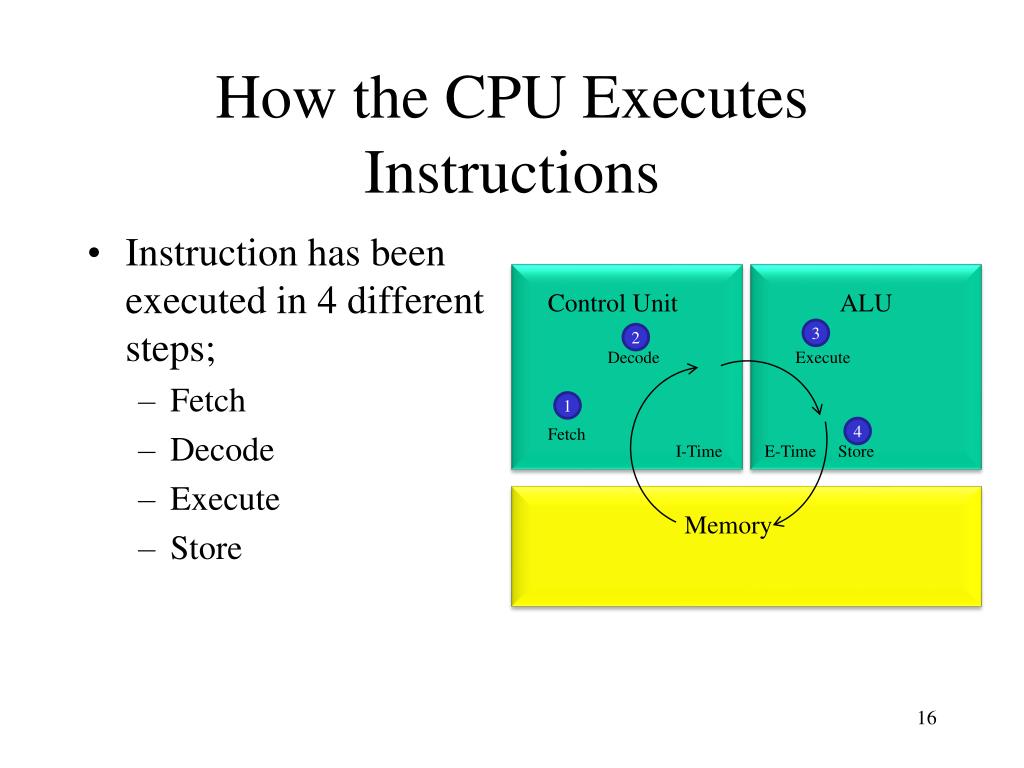 How the CPU Executes Instructions

• Instruction has been executed in 4 different steps;
– Fetch
– Decode
– Execute
– Store

Control Unit
2
Decode
1
Fetch
I-Time

ALU
3
Execute
4
E-Time
Store

Memory

16